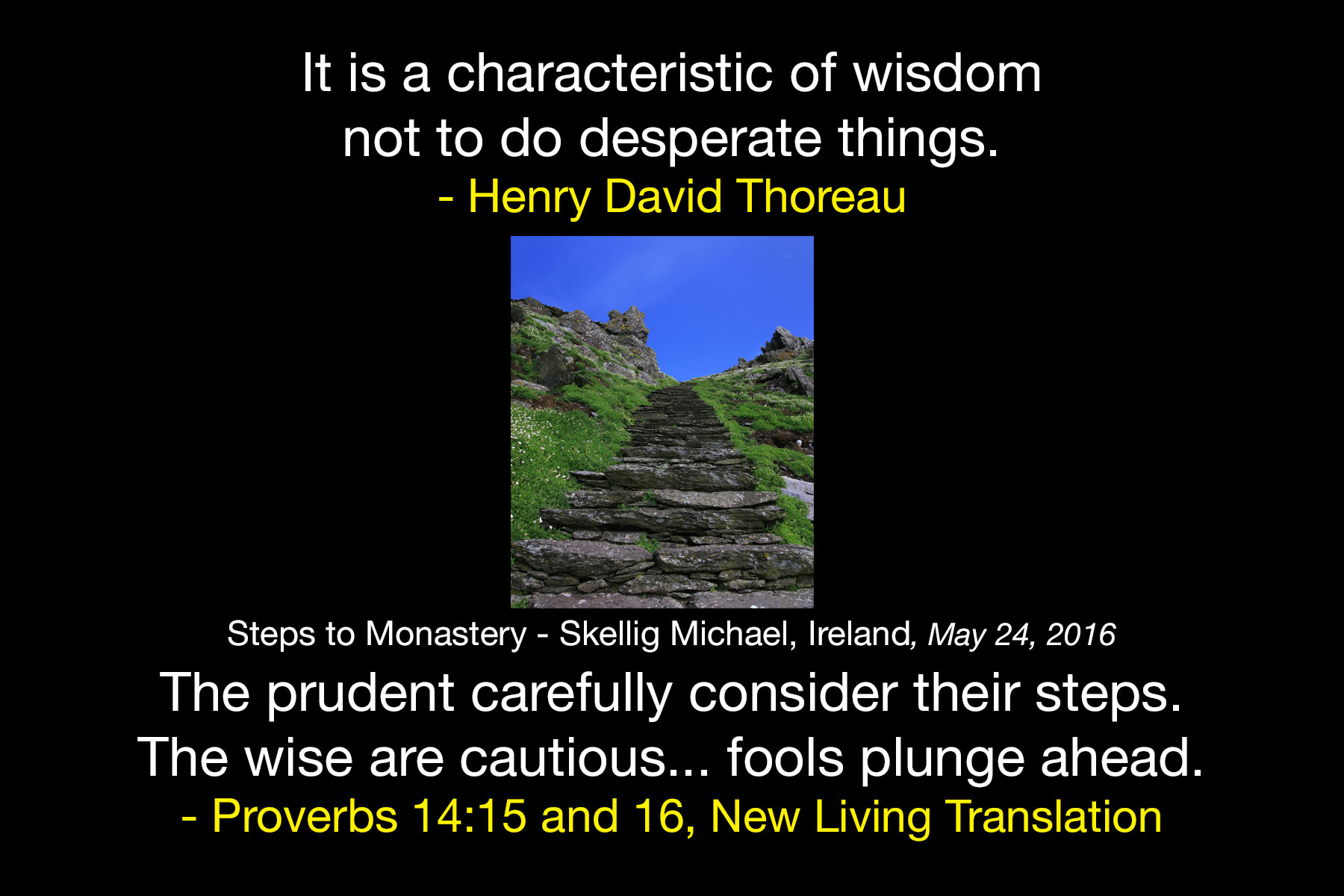 It is a characteristic of wisdom not to do desperate things.
- Henry David Thoreau

Steps to Monastery - Skellig Michael, Ireland, May 24, 2016

The prudent carefully consider their steps. The wise are cautious... fools plunge ahead.
- Proverbs 14:15 and 16, New Living Translation